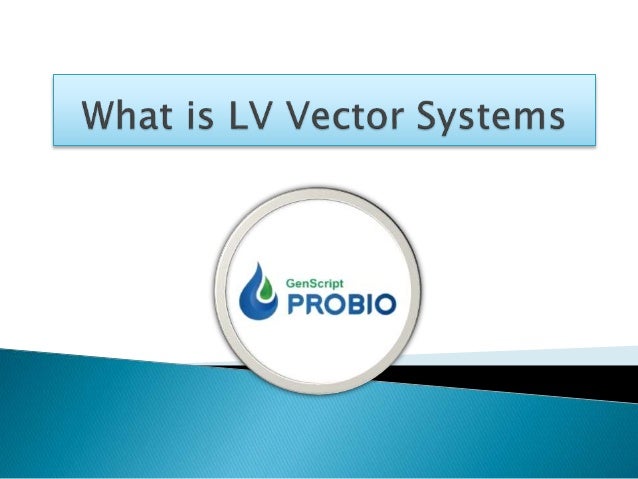 What is LV Vector Systems

GenScript
PROBIO